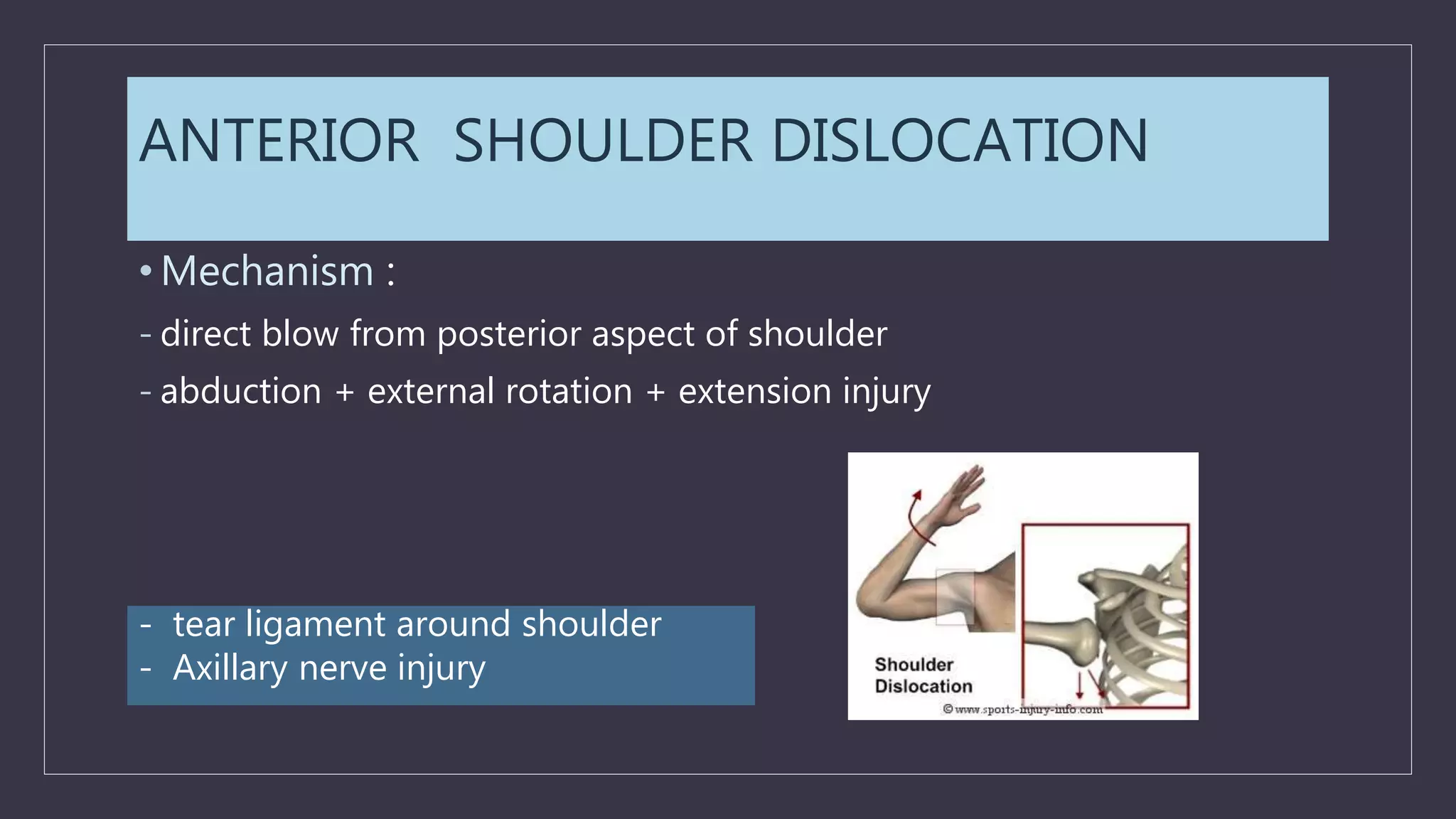 ANTERIOR SHOULDER DISLOCATION

• Mechanism :

- direct blow from posterior aspect of shoulder

- abduction + external rotation + extension injury

- tear ligament around shoulder
- Axillary nerve injury

Shoulder Dislocation

© www.sports-injury-info.com